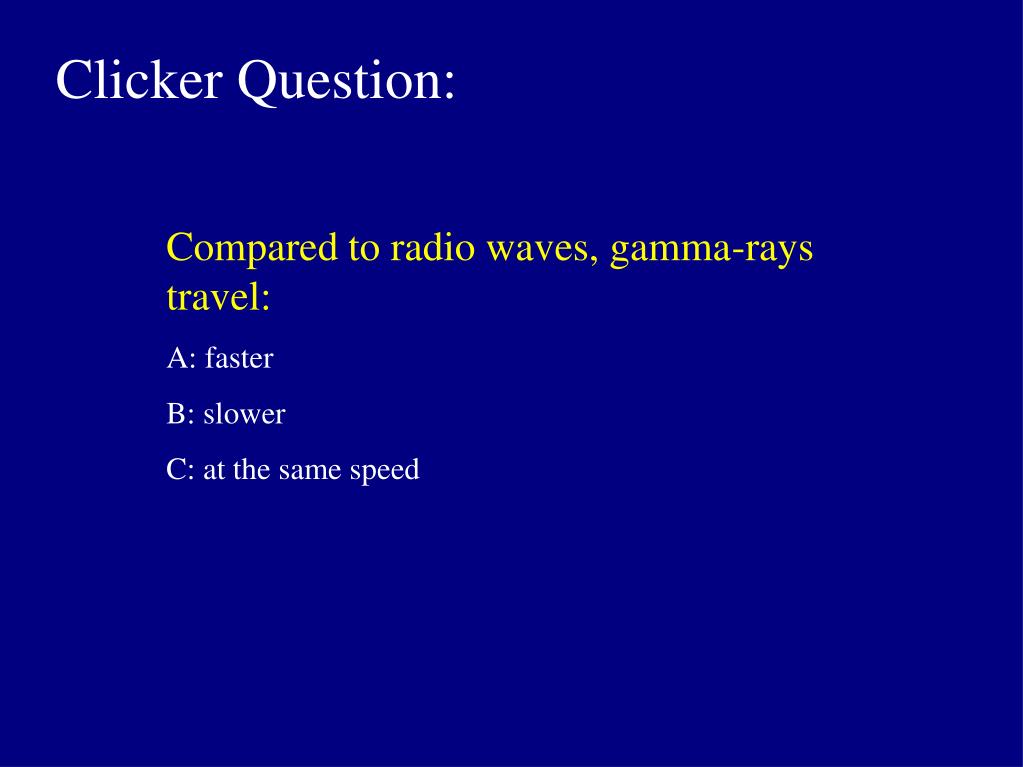 Clicker Question:

Compared to radio waves, gamma-rays travel:

A: faster

B: slower

C: at the same speed